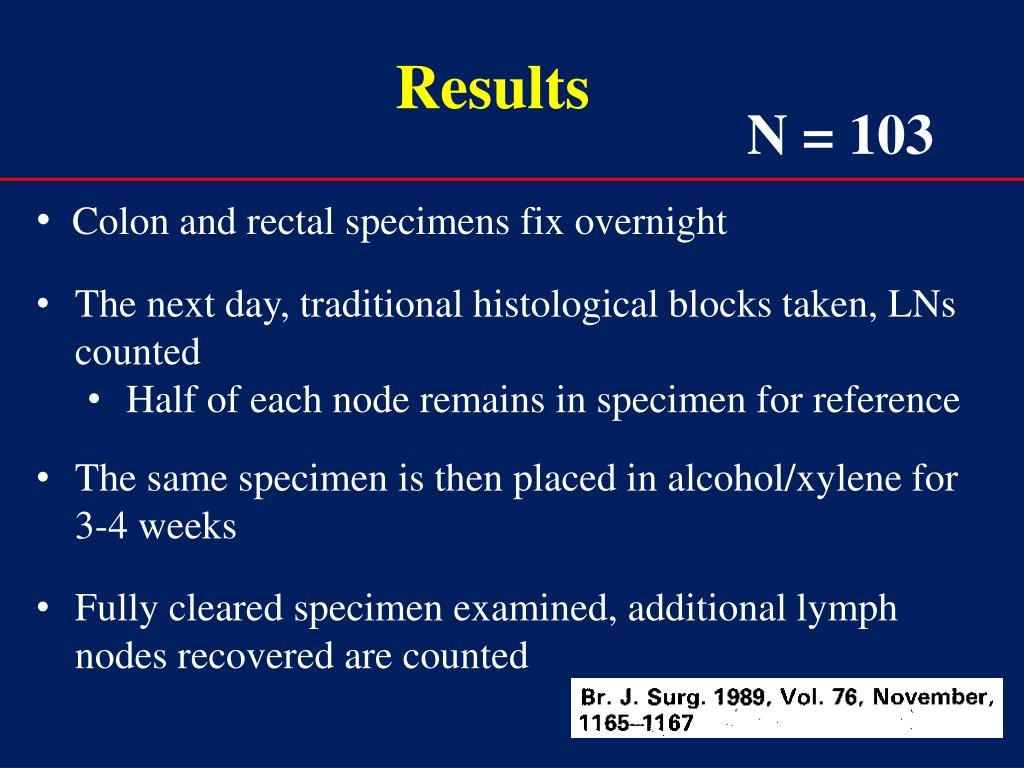 Results

N = 103

• Colon and rectal specimens fix overnight

• The next day, traditional histological blocks taken, LNs counted
  • Half of each node remains in specimen for reference

• The same specimen is then placed in alcohol/xylene for 3-4 weeks

• Fully cleared specimen examined, additional lymph nodes recovered are counted

Br. J. Surg. 1989, Vol. 76, November, 1165–1167